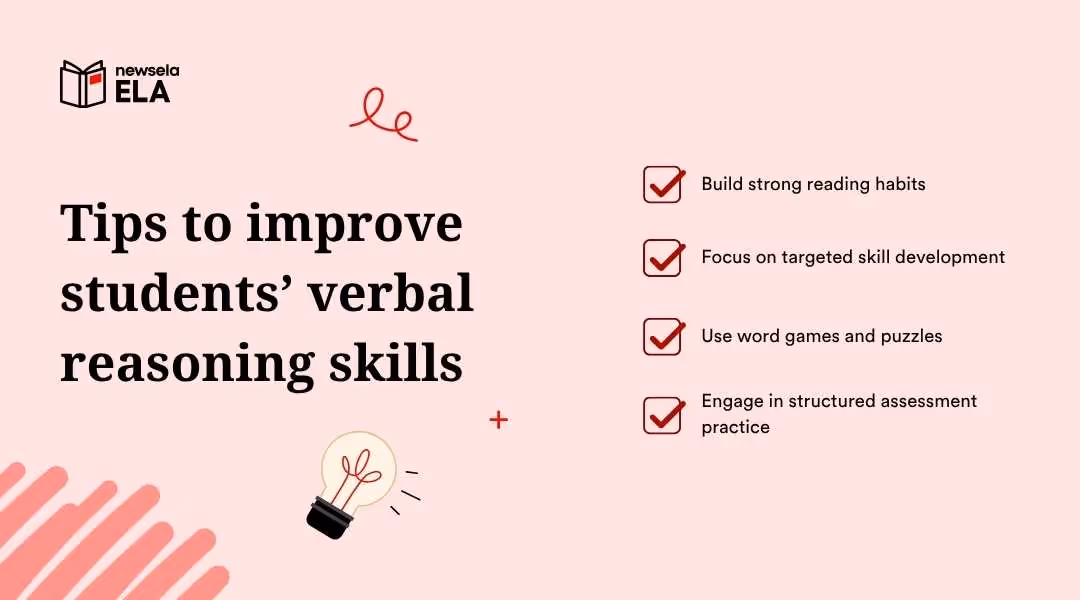 newsela ELA

Tips to improve students’ verbal reasoning skills

Build strong reading habits

Focus on targeted skill development

Use word games and puzzles

Engage in structured assessment practice